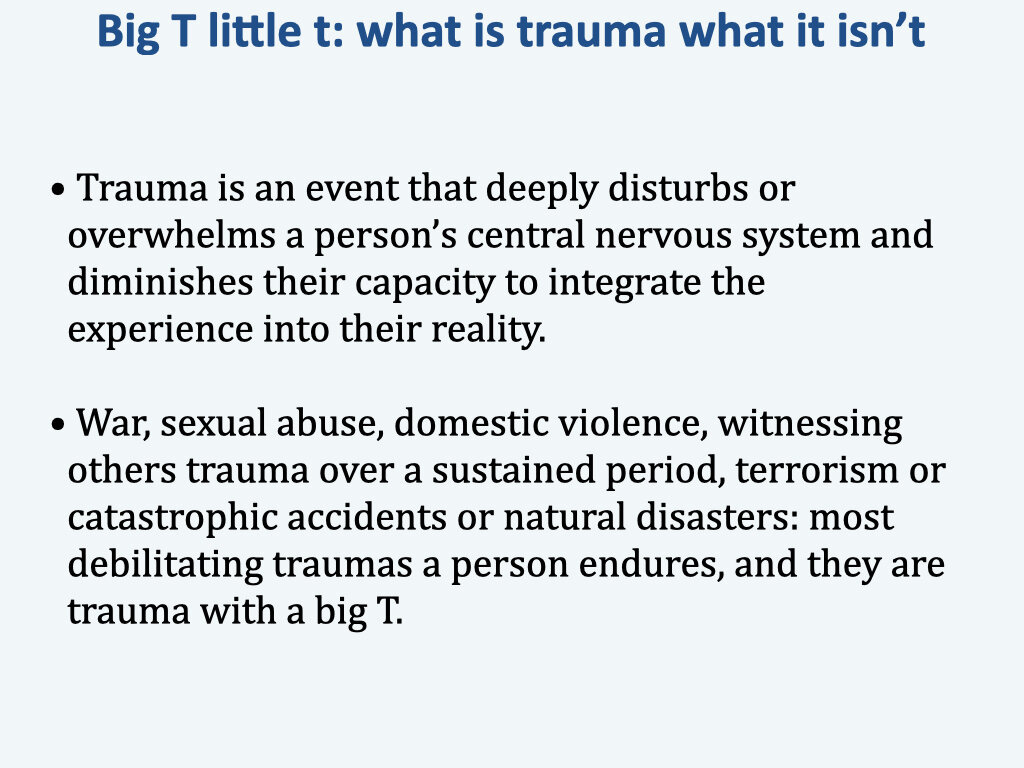 Big T little t: what is trauma what it isn’t

• Trauma is an event that deeply disturbs or overwhelms a person’s central nervous system and diminishes their capacity to integrate the experience into their reality.

• War, sexual abuse, domestic violence, witnessing others trauma over a sustained period, terrorism or catastrophic accidents or natural disasters: most debilitating traumas a person endures, and they are trauma with a big T.